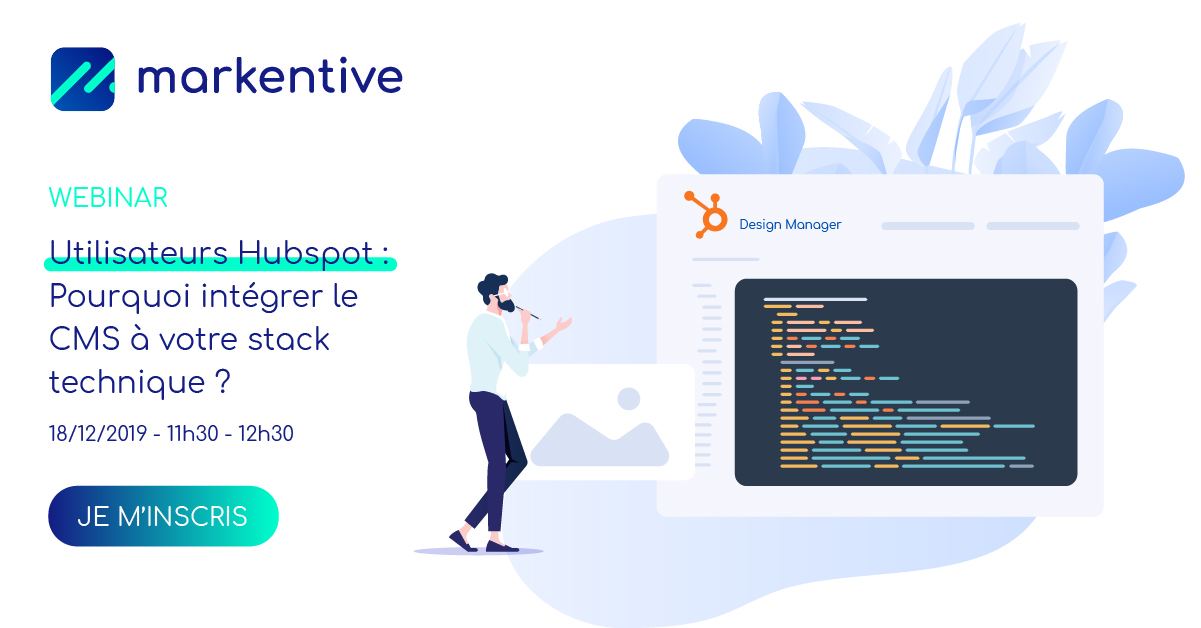 markentive

WEBINAR

Utilisateurs Hubspot : Pourquoi intégrer le CMS à votre stack technique ?

18/12/2019 - 11h30 - 12h30

JE M'INSCRIS

Design Manager